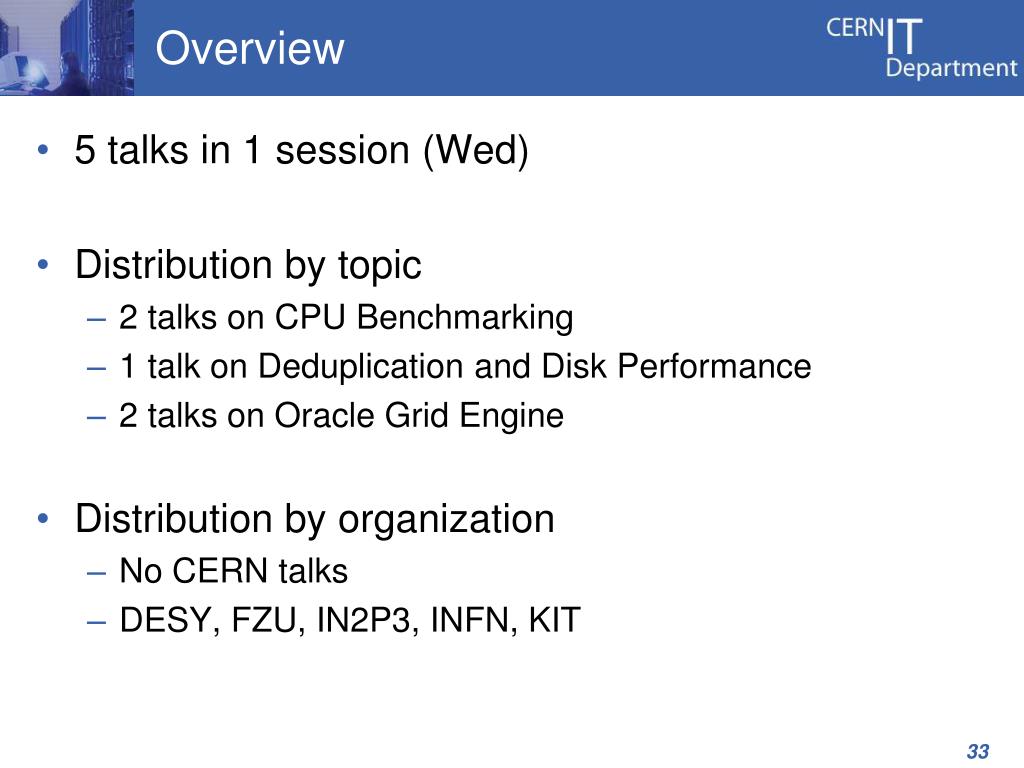 Overview

CERN IT Department

• 5 talks in 1 session (Wed)

• Distribution by topic
– 2 talks on CPU Benchmarking
– 1 talk on Deduplication and Disk Performance
– 2 talks on Oracle Grid Engine

• Distribution by organization
– No CERN talks
– DESY, FZU, IN2P3, INFN, KIT

33